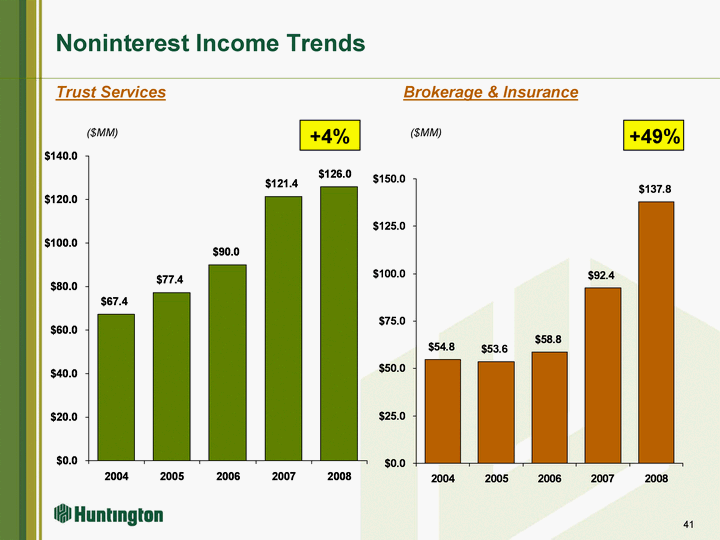 Noninterest Income Trends

Trust Services

($MM)

+4%

$140.0
$120.0
$100.0
$80.0
$60.0
$40.0
$20.0
$0.0

$67.4
$77.4
$90.0
$121.4
$126.0

2004
2005
2006
2007
2008

Brokerage & Insurance

($MM)

+49%

$150.0
$125.0
$100.0
$75.0
$50.0
$25.0
$0.0

$54.8
$53.6
$58.8
$92.4
$137.8

2004
2005
2006
2007
2008

Huntington

41